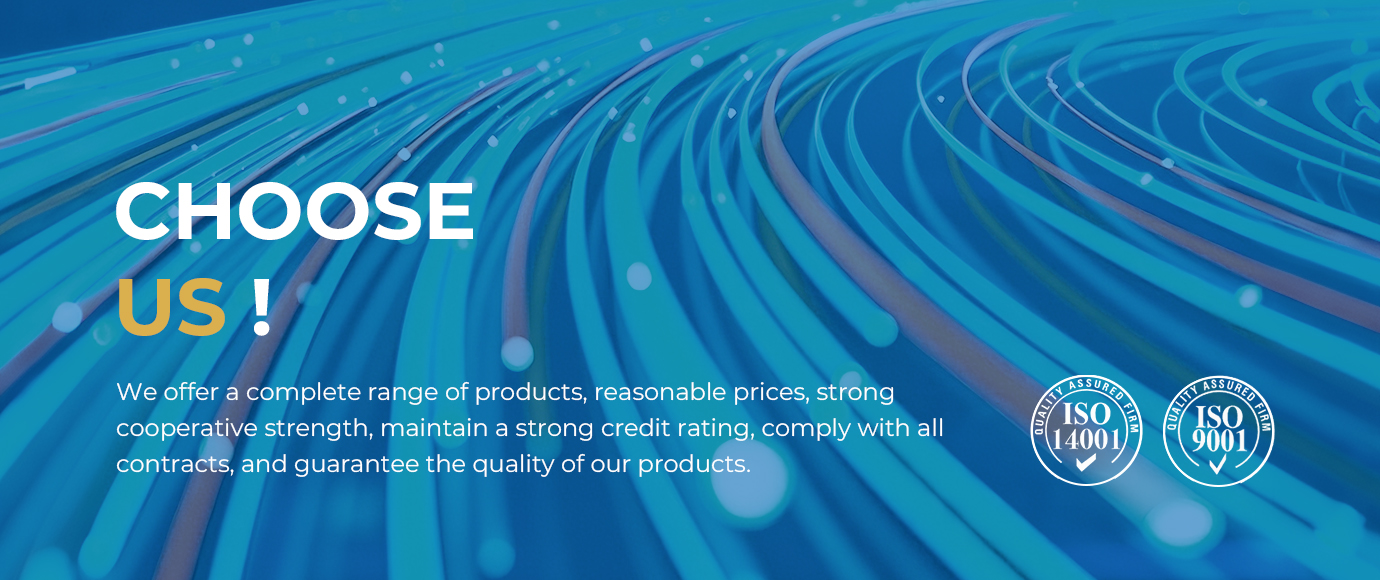 CHOOSE
US !

We offer a complete range of products, reasonable prices, strong cooperative strength, maintain a strong credit rating, comply with all contracts, and guarantee the quality of our products.

QUALITY ASSURED FIRM
ISO
14001

QUALITY ASSURED FIRM
ISO
9001